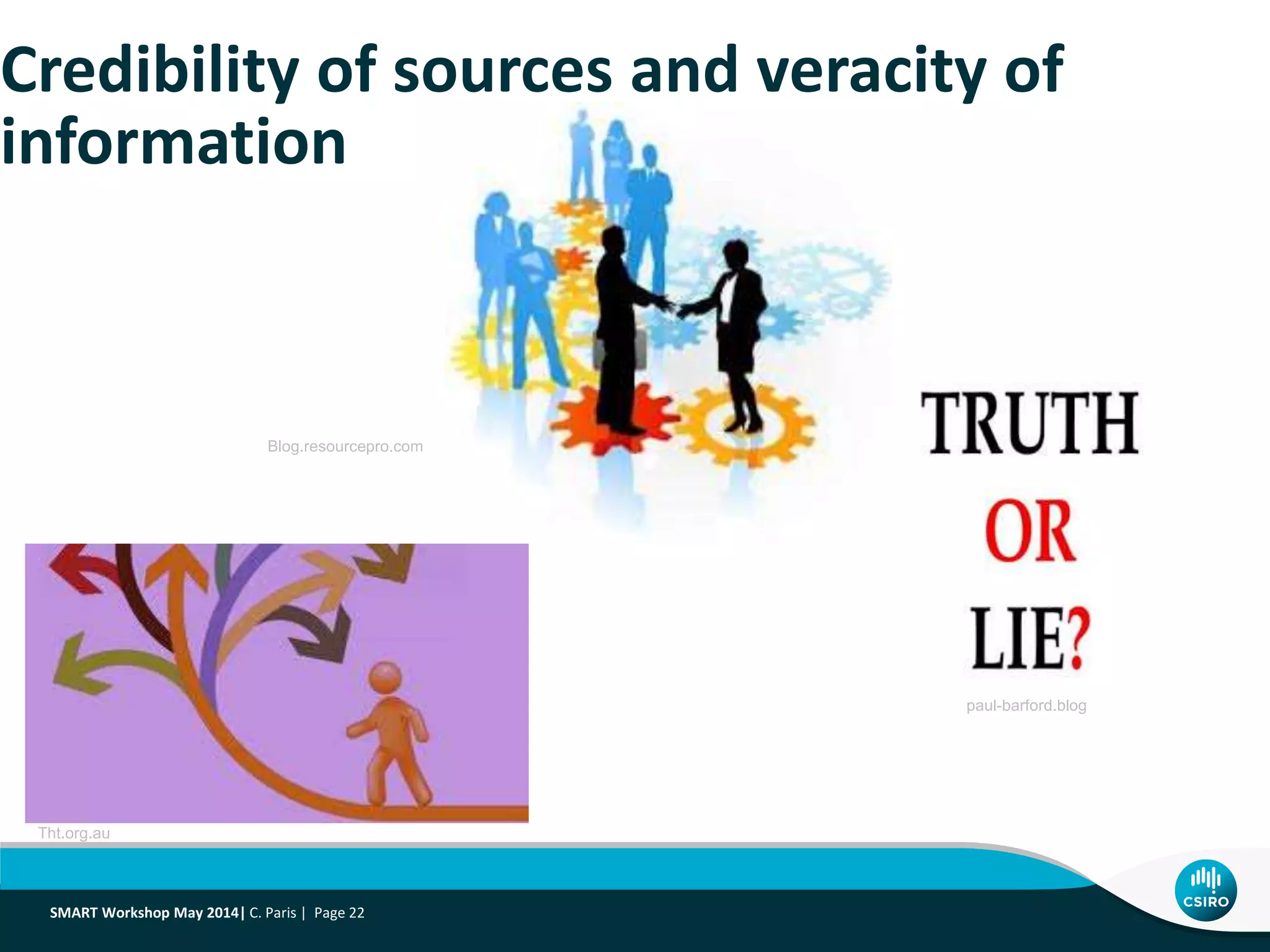 Credibility of sources and veracity of information

Blog.resourcepro.com

TRUTH
OR
LIE?

paul-barford.blog

Tht.org.au

SMART Workshop May 2014| C. Paris | Page 22

CSIRO